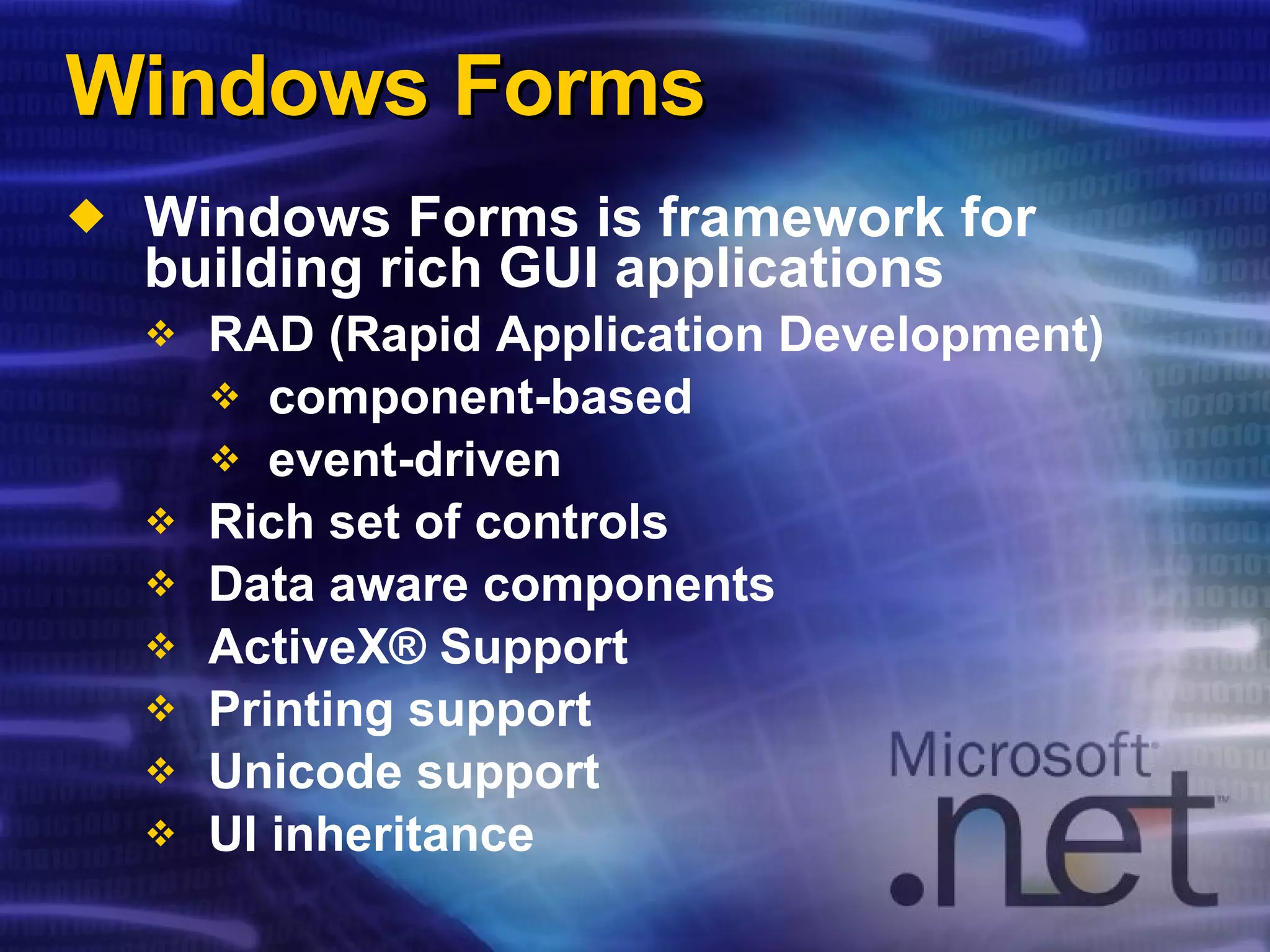 Windows Forms

◆ Windows Forms is framework for building rich GUI applications
❖ RAD (Rapid Application Development)
❖ component-based
❖ event-driven
❖ Rich set of controls
❖ Data aware components
❖ ActiveX® Support
❖ Printing support
❖ Unicode support
❖ UI inheritance

Microsoft .net